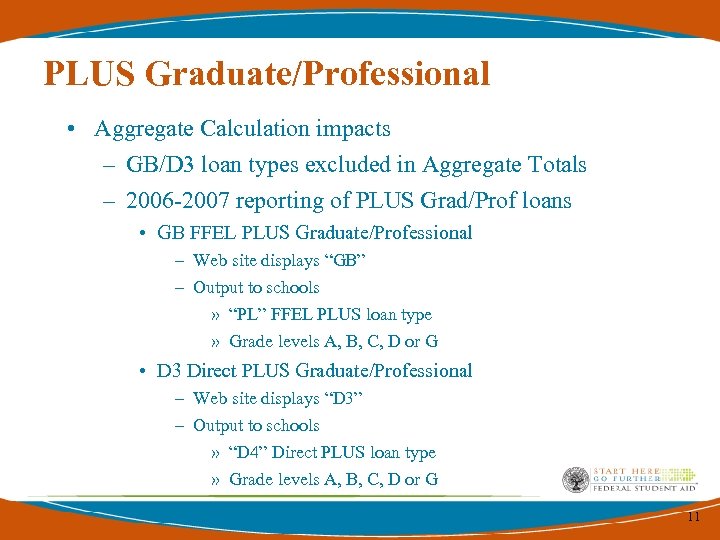 PLUS Graduate/Professional

• Aggregate Calculation impacts
– GB/D3 loan types excluded in Aggregate Totals
– 2006-2007 reporting of PLUS Grad/Prof loans
• GB FFEL PLUS Graduate/Professional
– Web site displays “GB”
– Output to schools
» “PL” FFEL PLUS loan type
» Grade levels A, B, C, D or G
• D3 Direct PLUS Graduate/Professional
– Web site displays “D3”
– Output to schools
» “D4” Direct PLUS loan type
» Grade levels A, B, C, D or G

START HERE
GO FURTHER
FEDERAL STUDENT AID

11